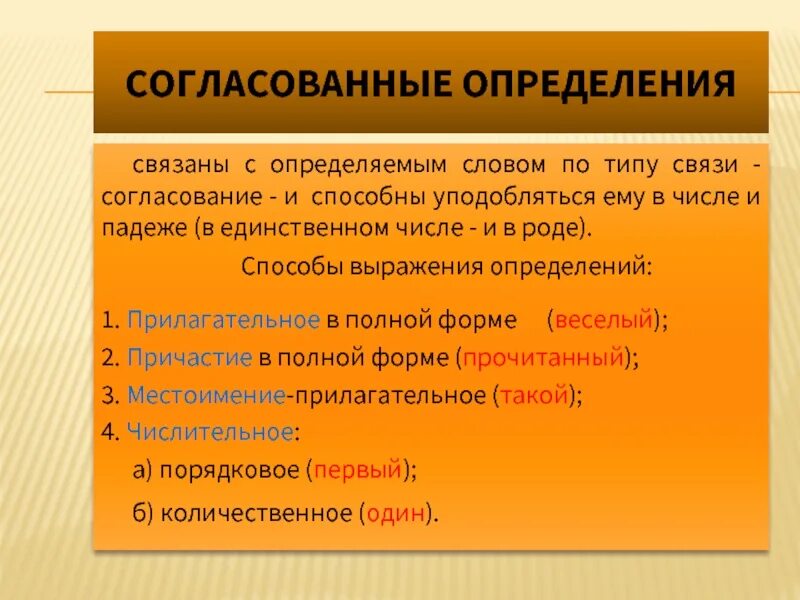 СОГЛАСОВАННЫЕ ОПРЕДЕЛЕНИЯ

связаны с определяемым словом по типу связи - согласование - и способны уподобляться ему в числе и падеже (в единственном числе - и в роде).

Способы выражения определений:

1. Прилагательное в полной форме (веселый);
2. Причастие в полной форме (прочитанный);
3. Местоимение-прилагательное (такой);
4. Числительное:
а) порядковое (первый);
б) количественное (один).